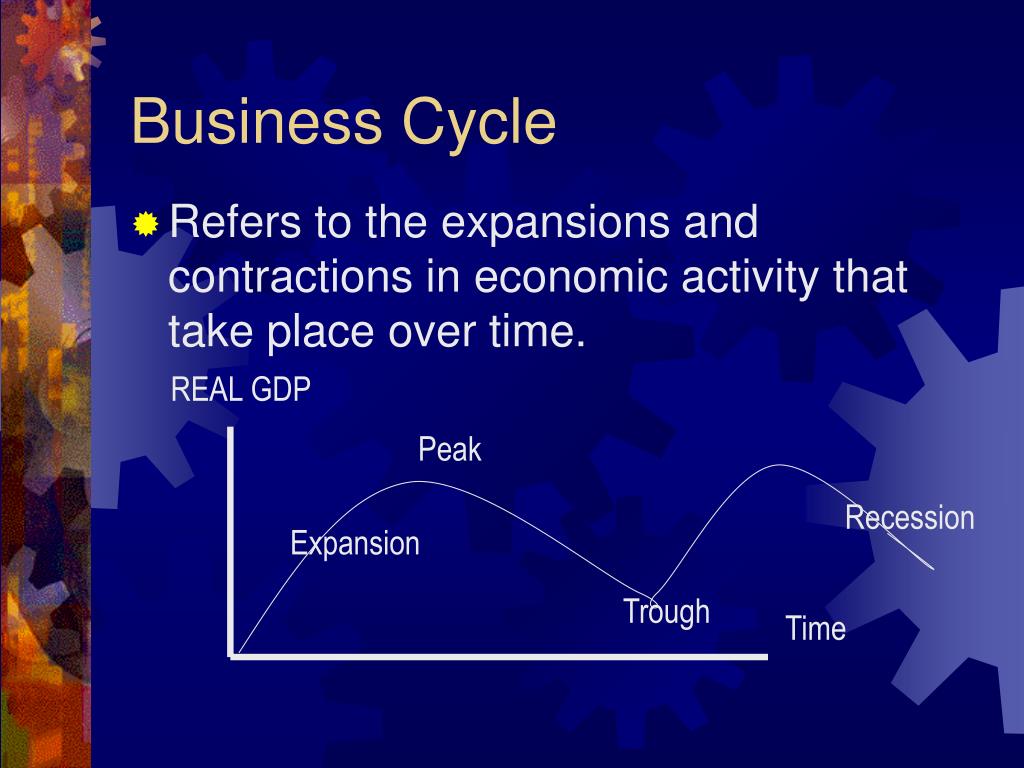 Business Cycle

Refers to the expansions and contractions in economic activity that take place over time.

REAL GDP

Peak

Expansion

Recession

Trough

Time